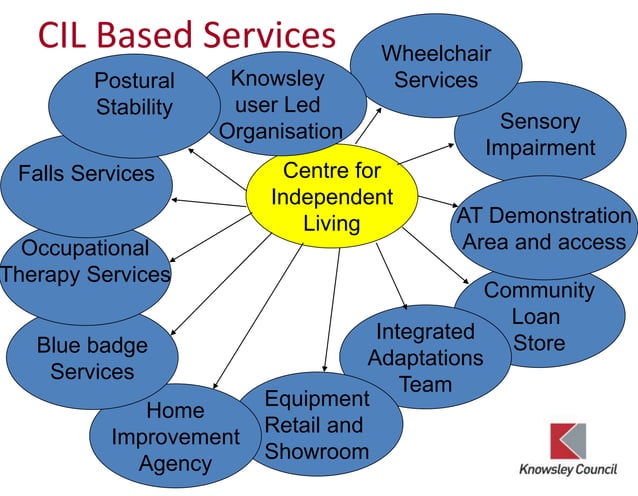 CIL Based Services

Centre for Independent Living

Postural Stability

Knowsley user Led Organisation

Wheelchair Services

Sensory Impairment

AT Demonstration Area and access

Community Loan Store

Integrated Adaptations Team

Equipment Retail and Showroom

Home Improvement Agency

Blue badge Services

Occupational Therapy Services

Falls Services

Knowsley Council